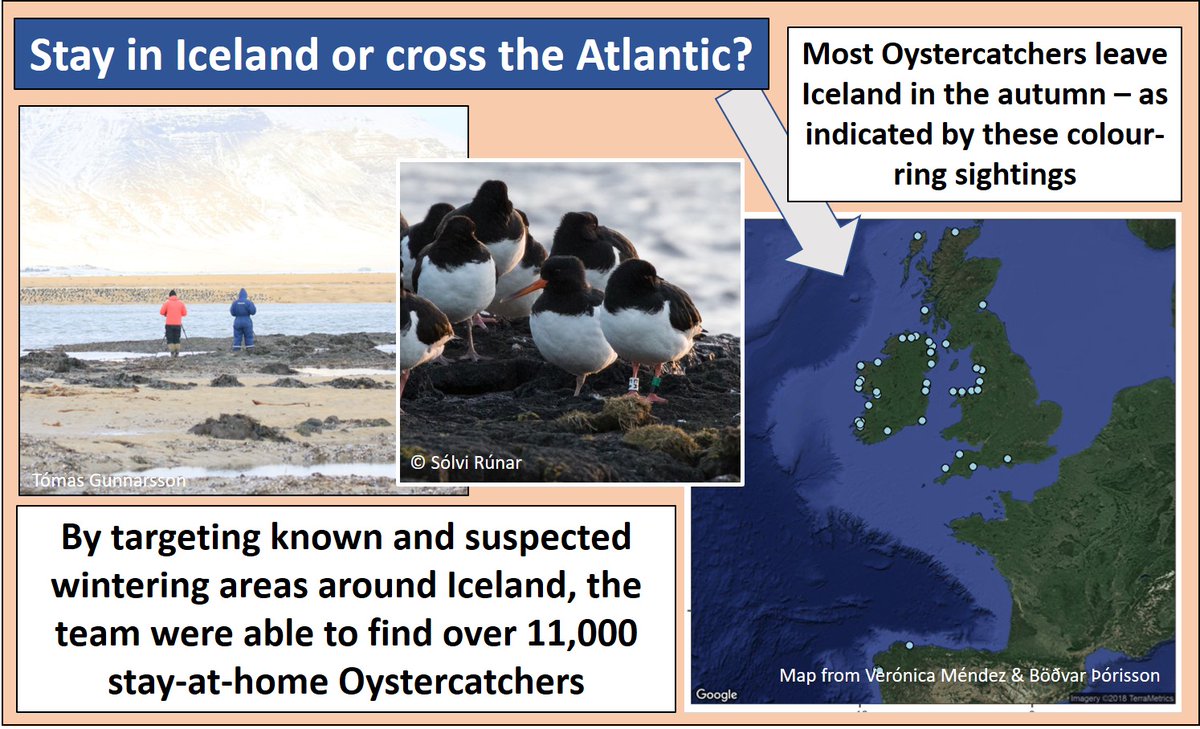 Stay in Iceland or cross the Atlantic?

Most Oystercatchers leave Iceland in the autumn – as indicated by these colour-ring sightings

Tómas Gunnarsson

© Sólvi Rúnar

By targeting known and suspected wintering areas around Iceland, the team were able to find over 11,000 stay-at-home Oystercatchers

Map from Verónica Méndez & Böðvar Þórisson

Google

Imagery ©2018 TerraMetrics